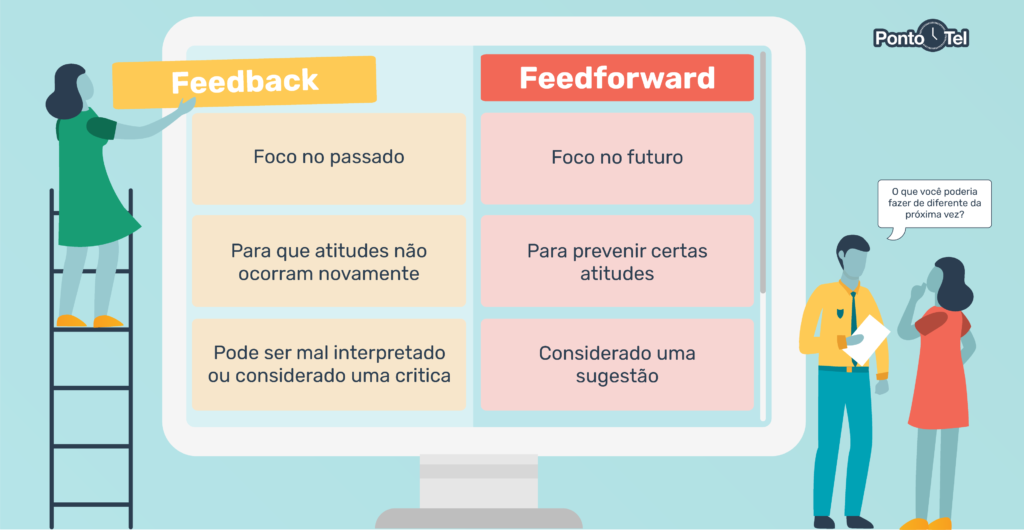 PontoTel

| Feedback | Feedforward |
|---|---|
| Foco no passado | Foco no futuro |
| Para que atitudes não ocorram novamente | Para prevenir certas atitudes |
| Pode ser mal interpretado ou considerado uma critica | Considerado uma sugestão |

O que você poderia fazer de diferente da próxima vez?